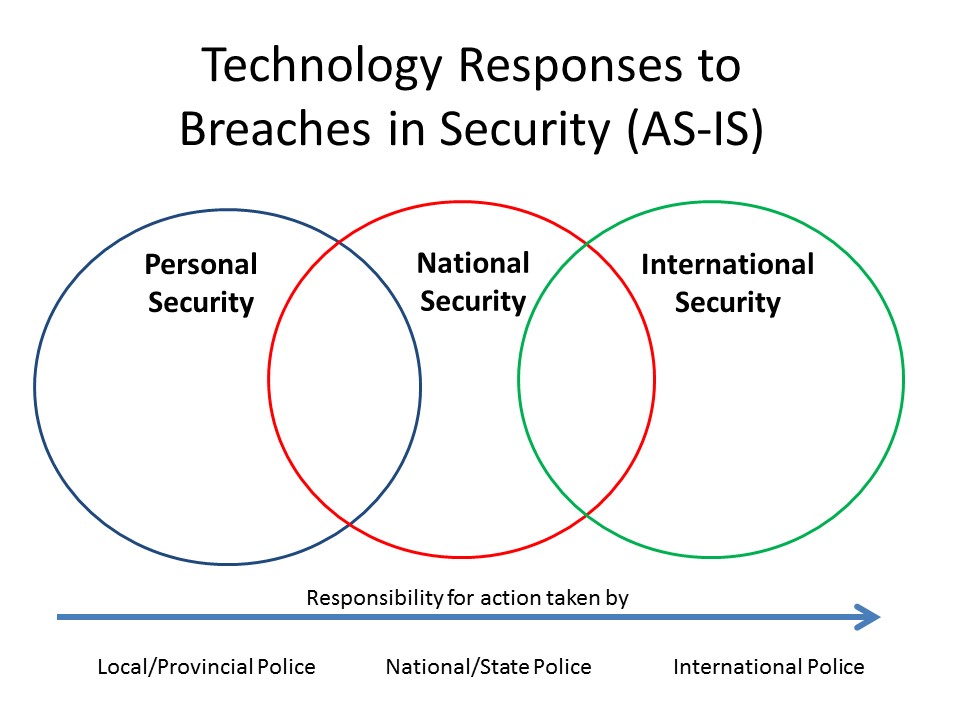 Technology Responses to Breaches in Security (AS-IS)

Personal Security

National Security

International Security

Responsibility for action taken by

Local/Provincial Police

National/State Police

International Police